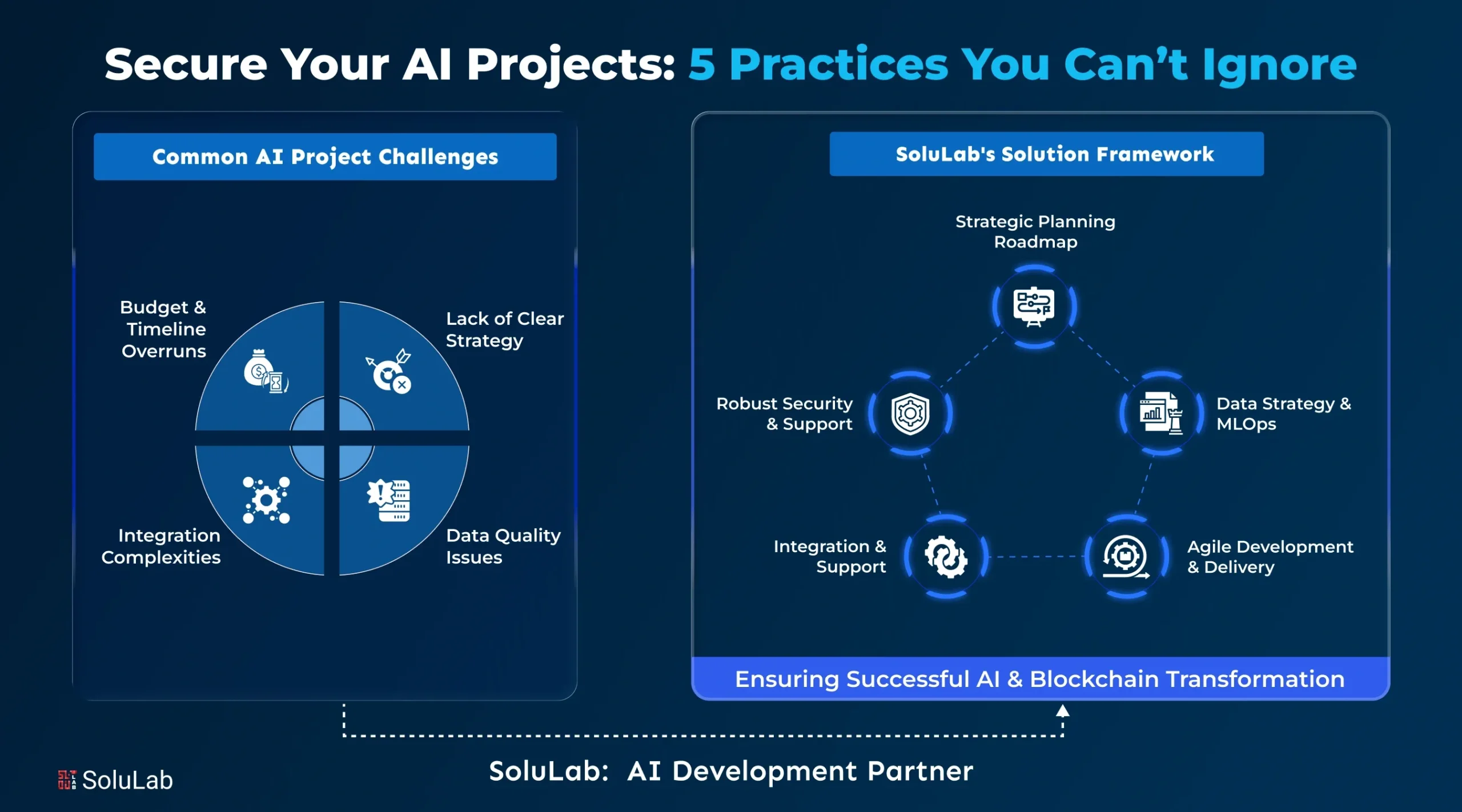 Secure Your AI Projects: 5 Practices You Can't Ignore

Common AI Project Challenges

Budget & Timeline Overruns

Lack of Clear Strategy

Integration Complexities

Data Quality Issues

SoluLab's Solution Framework

Strategic Planning Roadmap

Robust Security & Support

Data Strategy & MLOps

Integration & Support

Agile Development & Delivery

Ensuring Successful AI & Blockchain Transformation

SoluLab: AI Development Partner

SoluLab